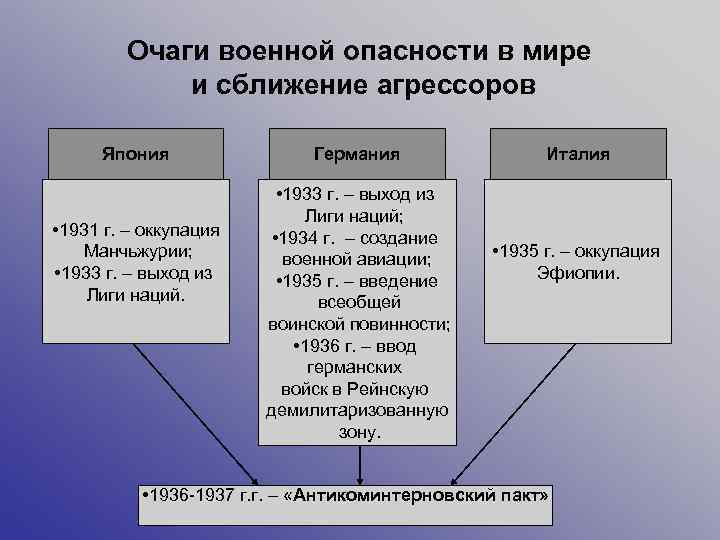 Очаги военной опасности в мире и сближение агрессоров

Япония

•1931 г. – оккупация Манчьжурии;
•1933 г. – выход из Лиги наций.

Германия

•1933 г. – выход из Лиги наций;
•1934 г. – создание военной авиации;
•1935 г. – введение всеобщей воинской повинности;
•1936 г. – ввод германских войск в Рейнскую демилитаризованную зону.

Италия

•1935 г. – оккупация Эфиопии.

•1936-1937 г.г. – «Антикоминтерновский пакт»